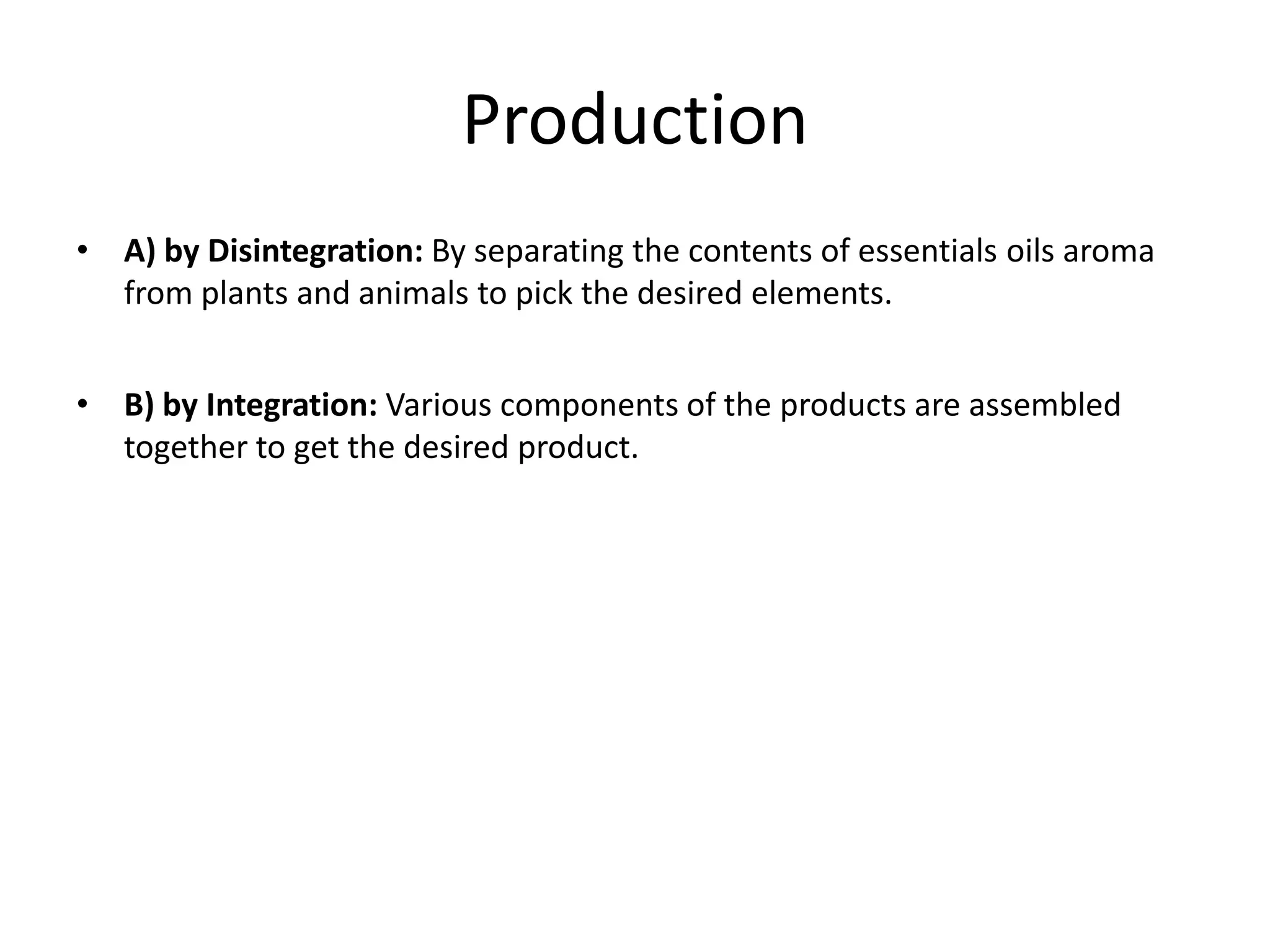 Production

• A) by Disintegration: By separating the contents of essentials oils aroma from plants and animals to pick the desired elements.

• B) by Integration: Various components of the products are assembled together to get the desired product.